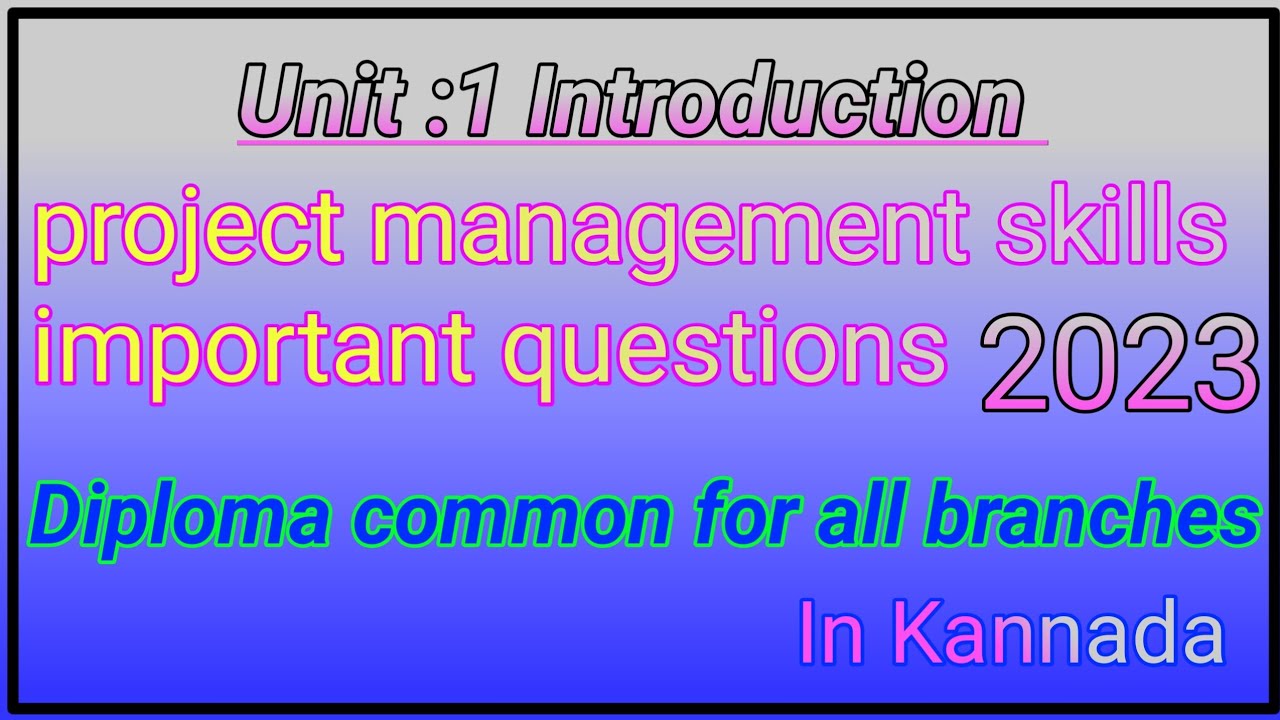 Unit :1 Introduction

project management skills important questions 2023

Diploma common for all branches

In Kannada